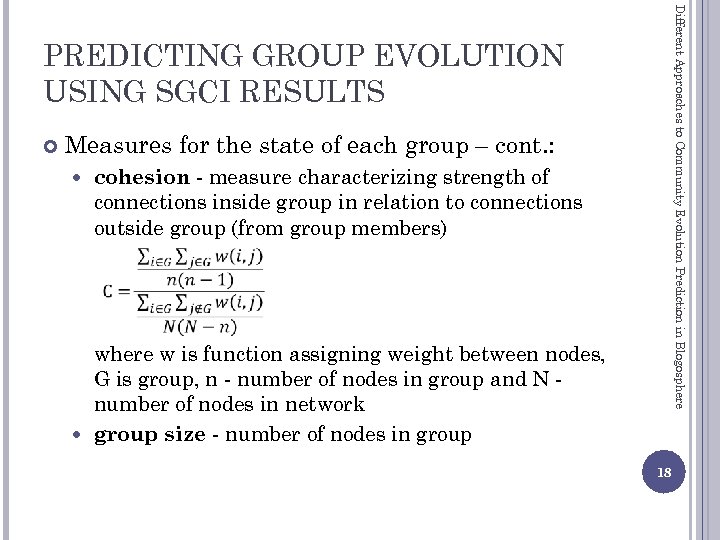 PREDICTING GROUP EVOLUTION USING SGCI RESULTS

Measures for the state of each group – cont.:

cohesion - measure characterizing strength of connections inside group in relation to connections outside group (from group members)

$C = \frac{\frac{\sum_{i \in G} \sum_{j \in G} w(i,j)}{n(n-1)}}{\frac{\sum_{i \in G} \sum_{j \notin G} w(i,j)}{N(N-n)}}$

where w is function assigning weight between nodes, G is group, n - number of nodes in group and N - number of nodes in network

group size - number of nodes in group

Different Approaches to Community Evolution Prediction in Blogosphere

18